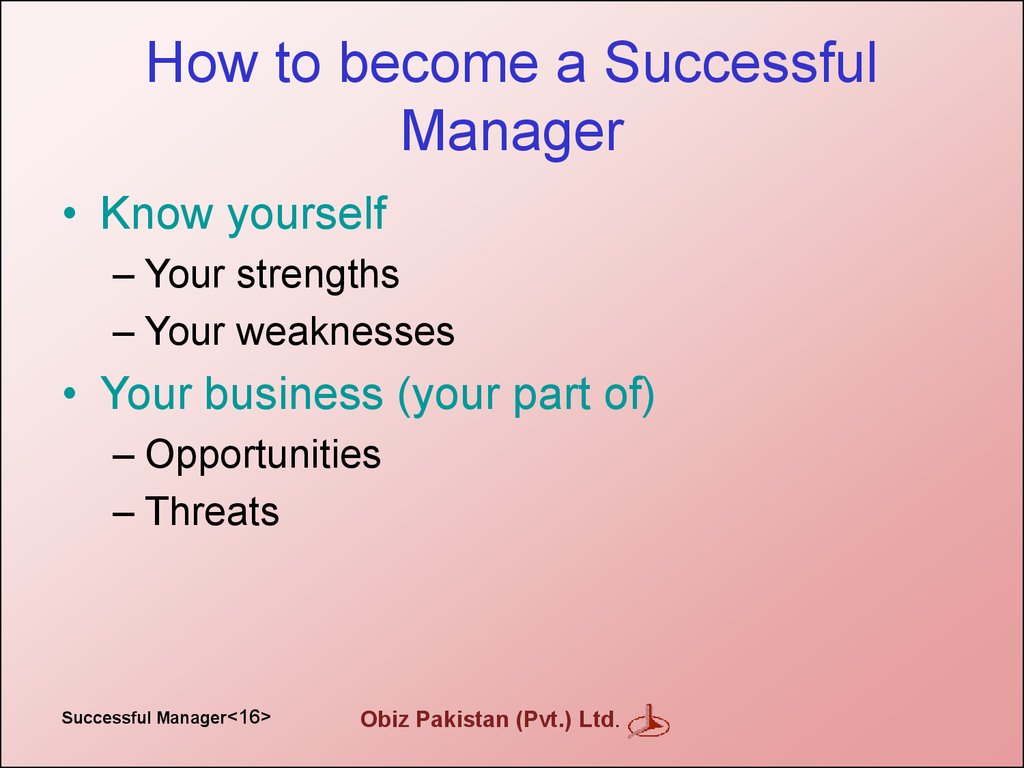 How to become a Successful Manager

• Know yourself
– Your strengths
– Your weaknesses
• Your business (your part of)
– Opportunities
– Threats

Successful Manager<16>

Obiz Pakistan (Pvt.) Ltd.